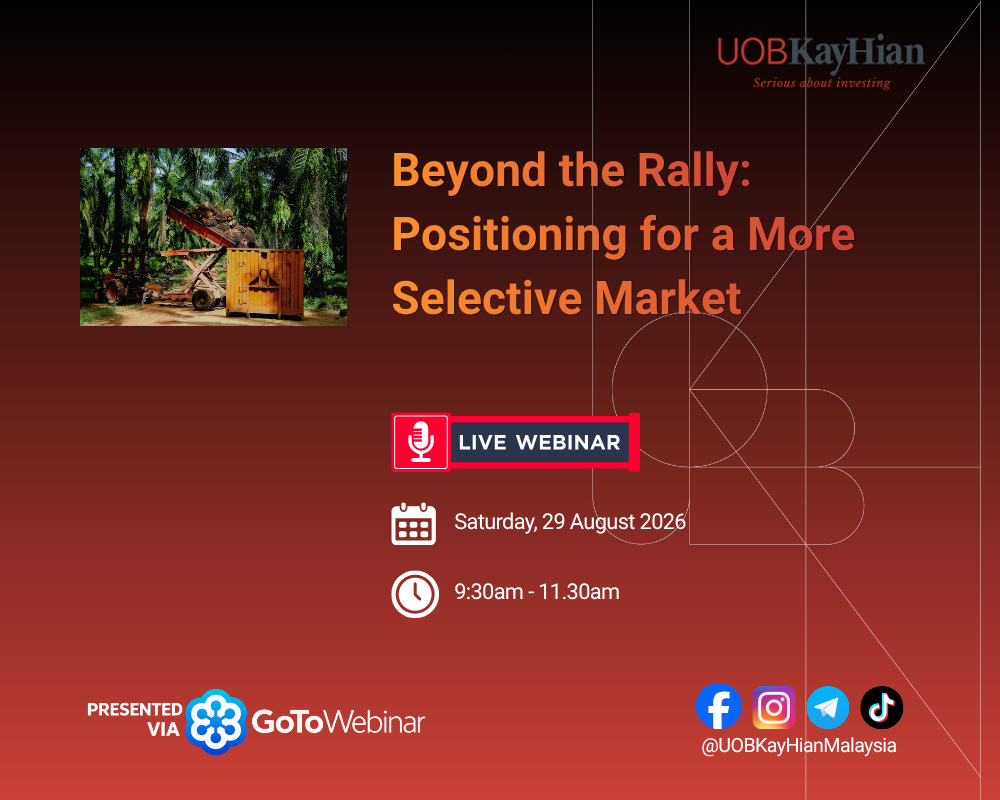 UOBKayHian
Serious about investing

Beyond the Rally: Positioning for a More Selective Market

LIVE WEBINAR

Saturday, 29 August 2026

9:30am - 11.30am

PRESENTED VIA GoToWebinar

@UOBKayHianMalaysia